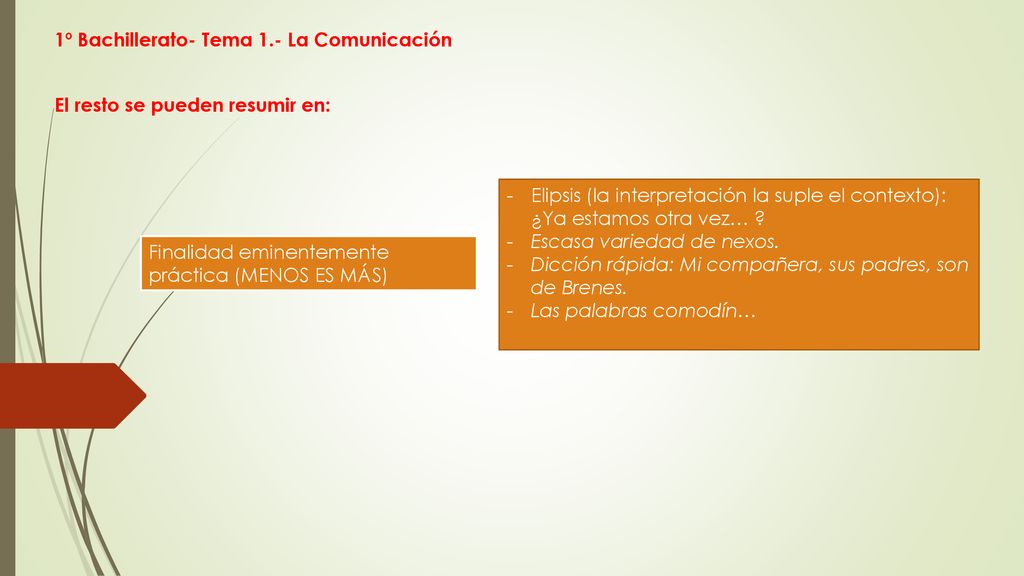 1º Bachillerato- Tema 1.- La Comunicación

El resto se pueden resumir en:

Finalidad eminentemente práctica (MENOS ES MÁS)

- Elipsis (la interpretación la suple el contexto): ¿Ya estamos otra vez… ?
- Escasa variedad de nexos.
- Dicción rápida: Mi compañera, sus padres, son de Brenes.
- Las palabras comodín…